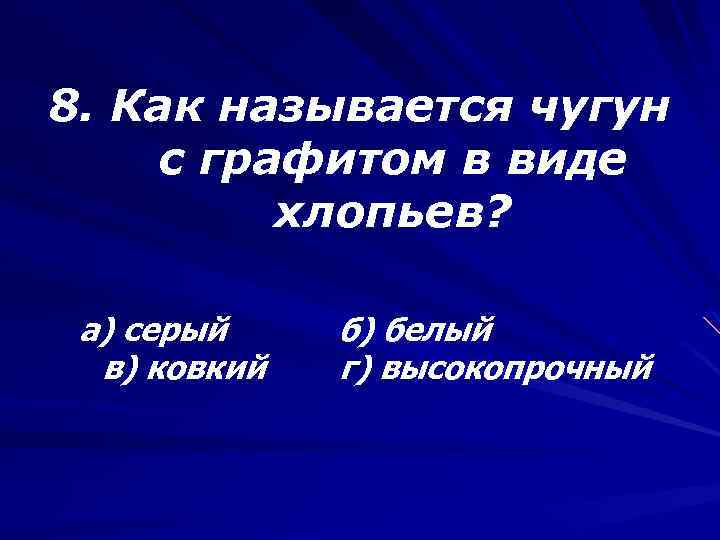 8. Как называется чугун с графитом в виде хлопьев?

а) серый б) белый
в) ковкий г) высокопрочный